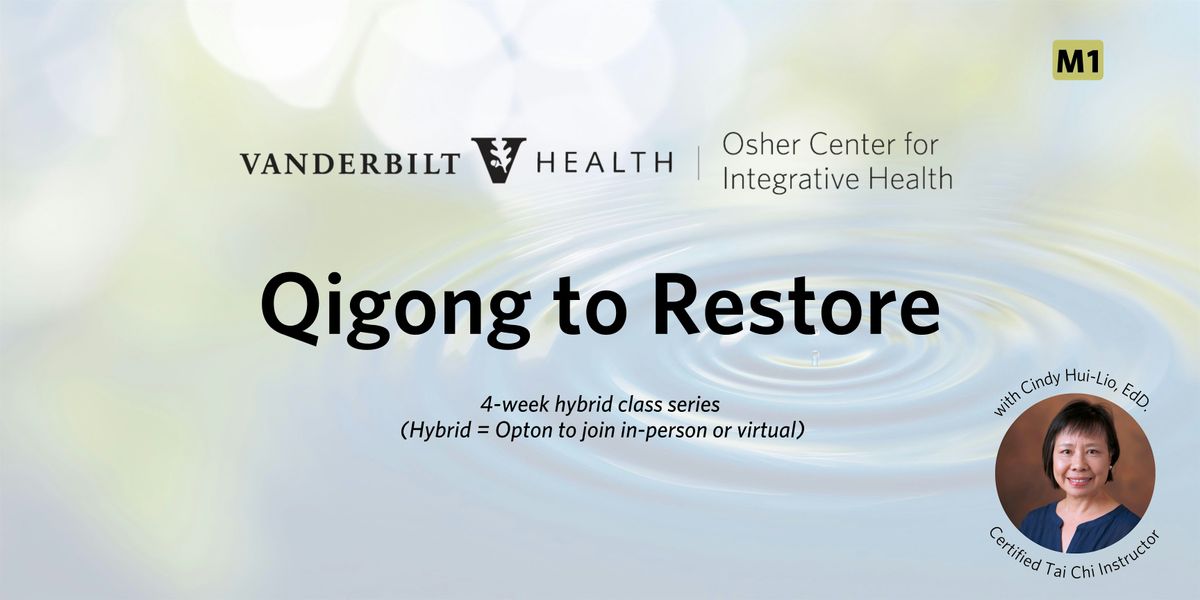 M1

VANDERBILT HEALTH | Osher Center for Integrative Health

Qigong to Restore

4-week hybrid class series
(Hybrid = Opton to join in-person or virtual)

with Cindy Hui-Lio, EdD.

Certified Tai Chi Instructor